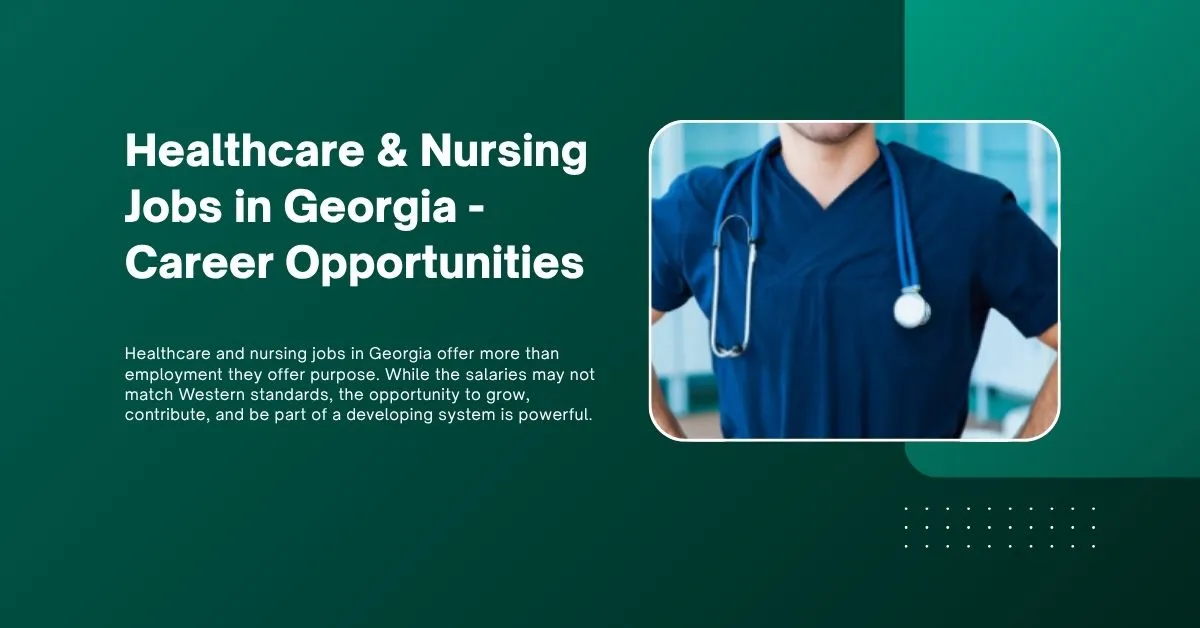 Healthcare & Nursing Jobs in Georgia - Career Opportunities

Healthcare and nursing jobs in Georgia offer more than employment they offer purpose. While the salaries may not match Western standards, the opportunity to grow, contribute, and be part of a developing system is powerful.